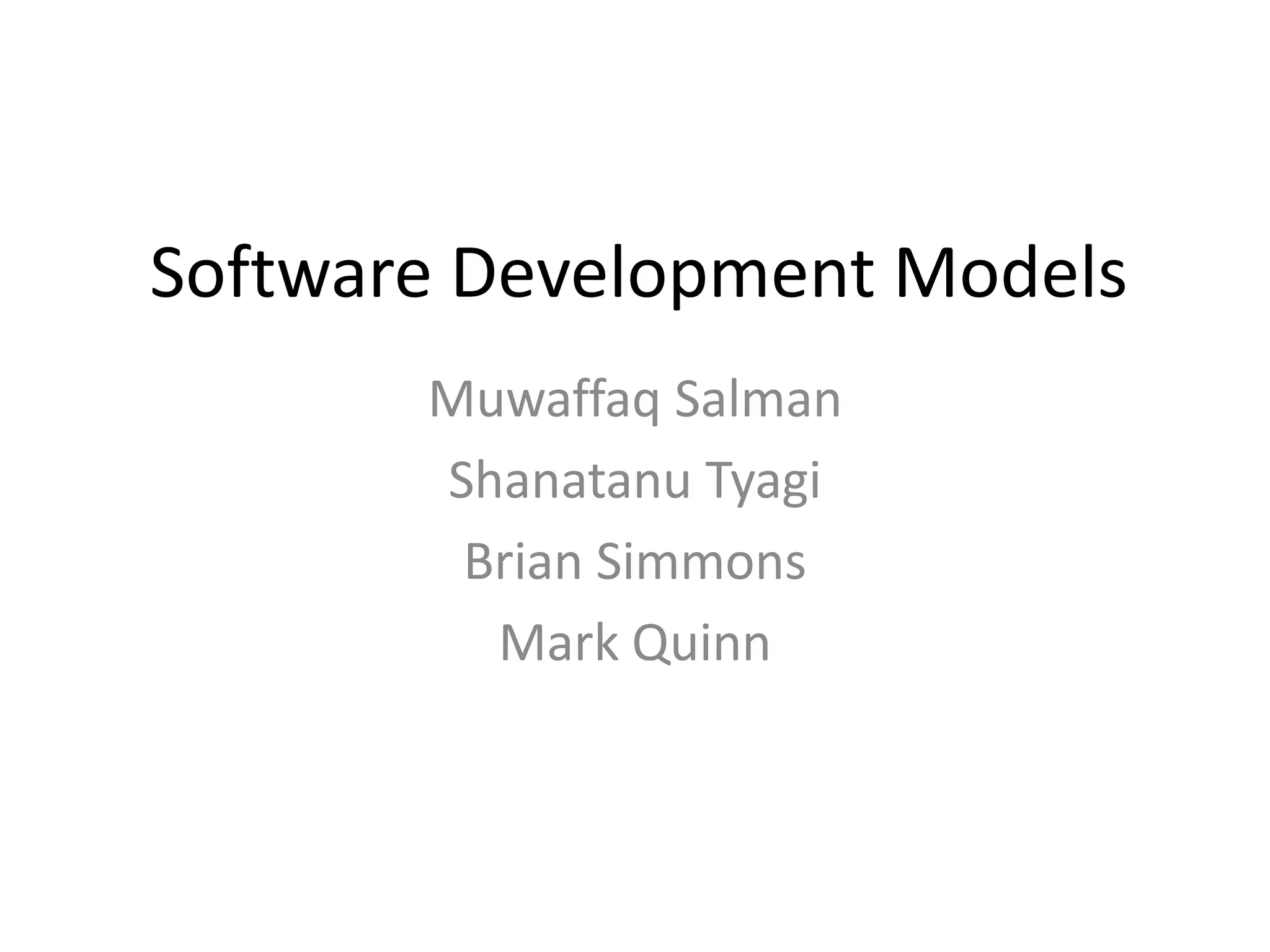 Software Development Models

Muwaffaq Salman
Shanatanu Tyagi
Brian Simmons
Mark Quinn